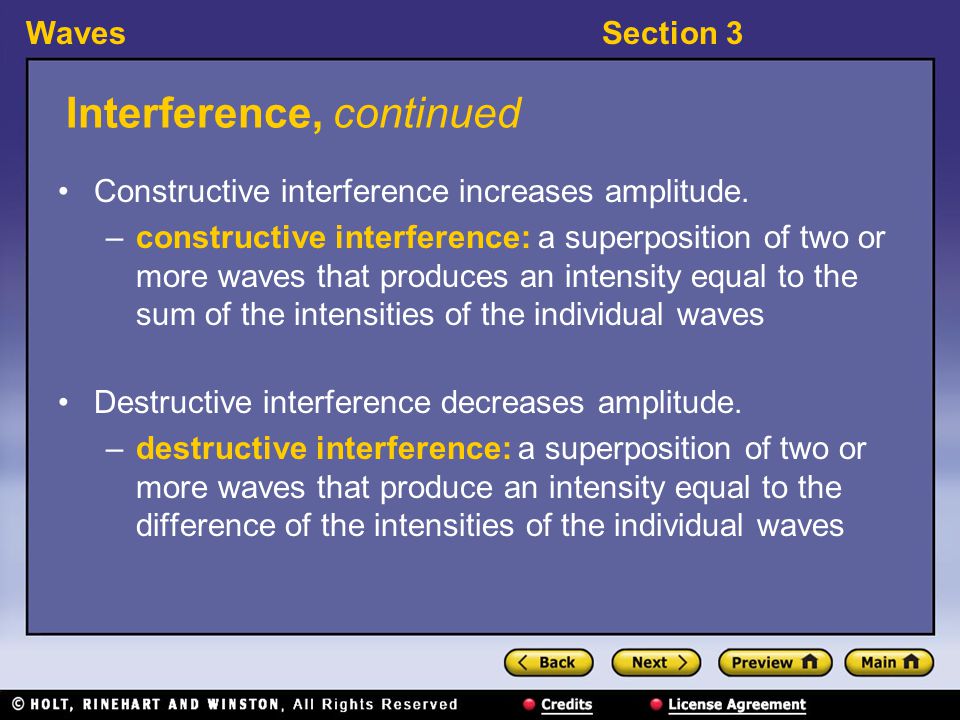 Waves

Section 3

Interference, continued

• Constructive interference increases amplitude.
– constructive interference: a superposition of two or more waves that produces an intensity equal to the sum of the intensities of the individual waves

• Destructive interference decreases amplitude.
– destructive interference: a superposition of two or more waves that produce an intensity equal to the difference of the intensities of the individual waves

Back Next Preview Main

© HOLT, RINEHART AND WINSTON, All Rights Reserved

Credits

License Agreement